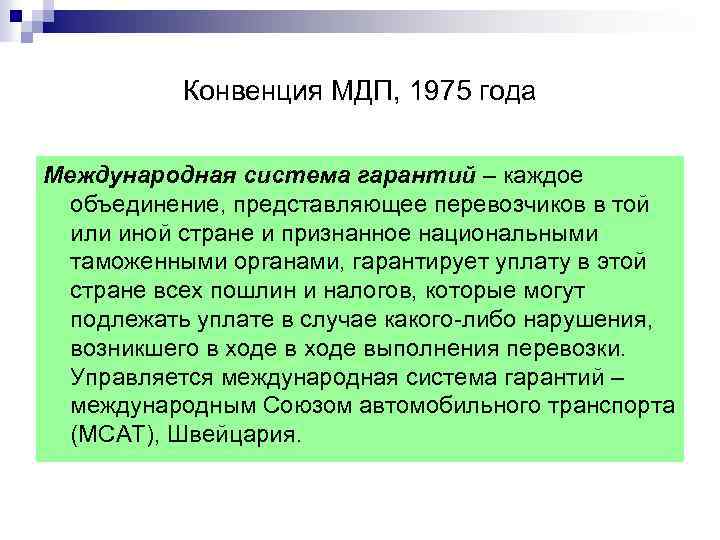 Конвенция МДП, 1975 года

Международная система гарантий – каждое объединение, представляющее перевозчиков в той или иной стране и признанное национальными таможенными органами, гарантирует уплату в этой стране всех пошлин и налогов, которые могут подлежать уплате в случае какого-либо нарушения, возникшего в ходе в ходе выполнения перевозки. Управляется международная система гарантий – международным Союзом автомобильного транспорта (МСАТ), Швейцария.